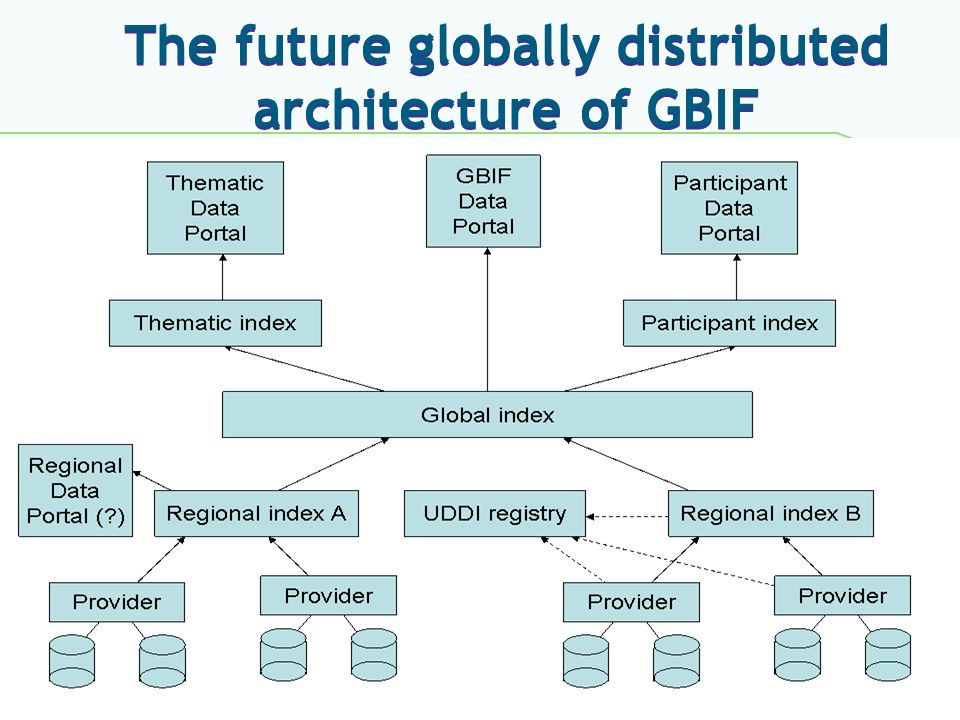 The future globally distributed architecture of GBIF

Thematic Data Portal

GBIF Data Portal

Participant Data Portal

Thematic index

Participant index

Global index

Regional Data Portal (?)

Regional index A

UDDI registry

Regional index B

Provider

Provider

Provider

Provider